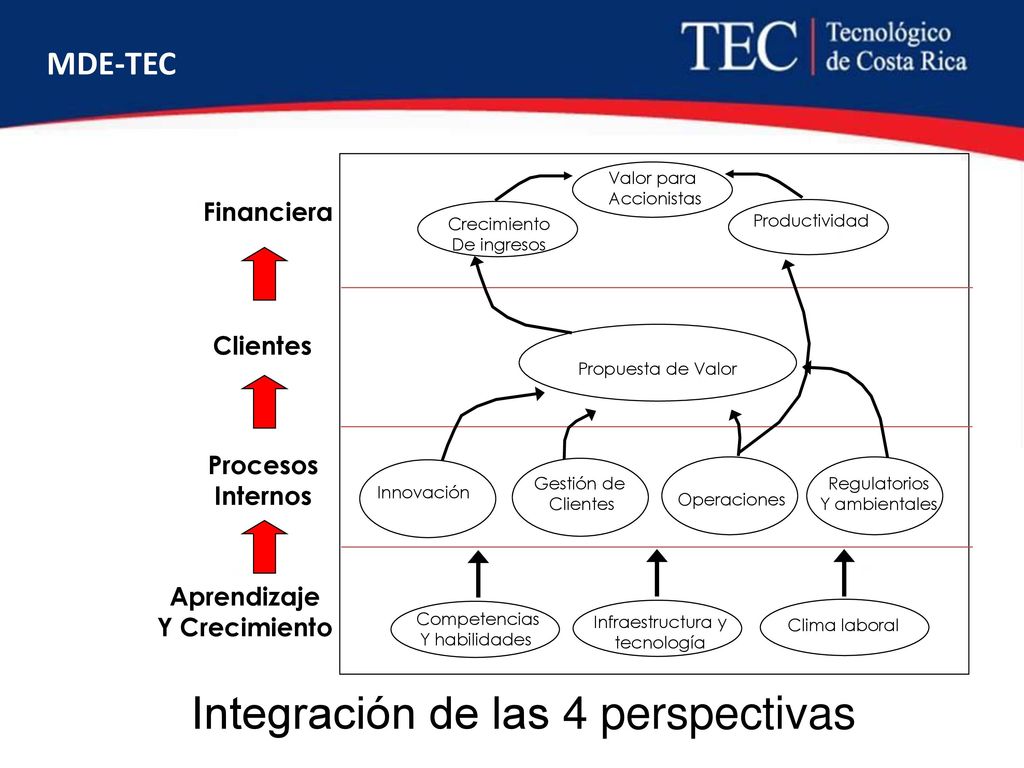 MDE-TEC

TEC Tecnológico de Costa Rica

Financiera

Clientes

Procesos Internos

Aprendizaje Y Crecimiento

Valor para Accionistas

Crecimiento De ingresos

Productividad

Propuesta de Valor

Innovación

Gestión de Clientes

Operaciones

Regulatorios Y ambientales

Competencias Y habilidades

Infraestructura y tecnología

Clima laboral

Integración de las 4 perspectivas